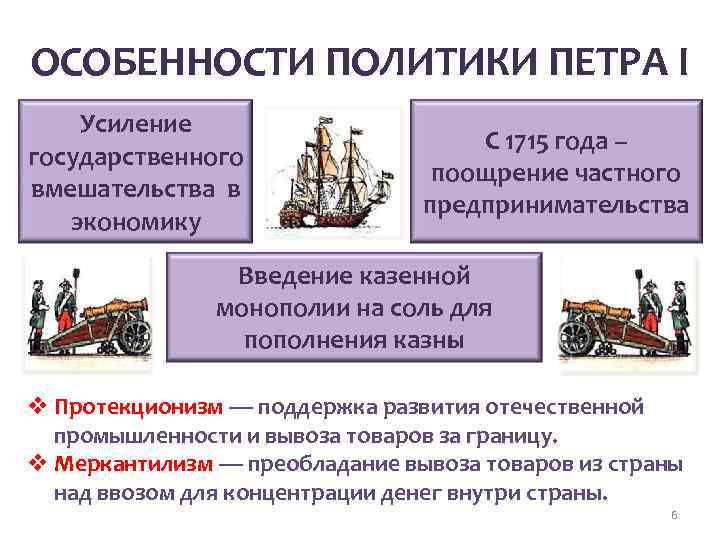 ОСОБЕННОСТИ ПОЛИТИКИ ПЕТРА I

Усиление государственного вмешательства в экономику

С 1715 года – поощрение частного предпринимательства

Введение казенной монополии на соль для пополнения казны

❖ Протекционизм — поддержка развития отечественной промышленности и вывоза товаров за границу.
❖ Меркантилизм — преобладание вывоза товаров из страны над ввозом для концентрации денег внутри страны.

6